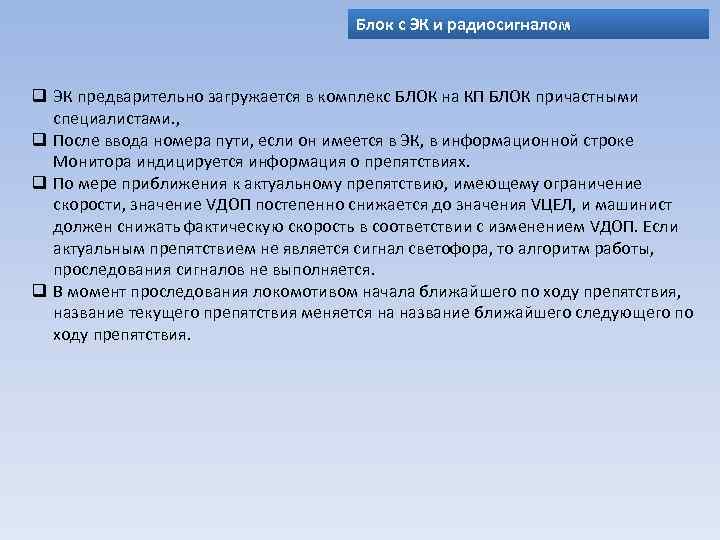 Блок с ЭК и радиосигналом

❑ ЭК предварительно загружается в комплекс БЛОК на КП БЛОК причастными специалистами.,
❑ После ввода номера пути, если он имеется в ЭК, в информационной строке Монитора индицируется информация о препятствиях.
❑ По мере приближения к актуальному препятствию, имеющему ограничение скорости, значение VДОП постепенно снижается до значения VЦЕЛ, и машинист должен снижать фактическую скорость в соответствии с изменением VДОП. Если актуальным препятствием не является сигнал светофора, то алгоритм работы, проследования сигналов не выполняется.
❑ В момент проследования локомотивом начала ближайшего по ходу препятствия, название текущего препятствия меняется на название ближайшего следующего по ходу препятствия.